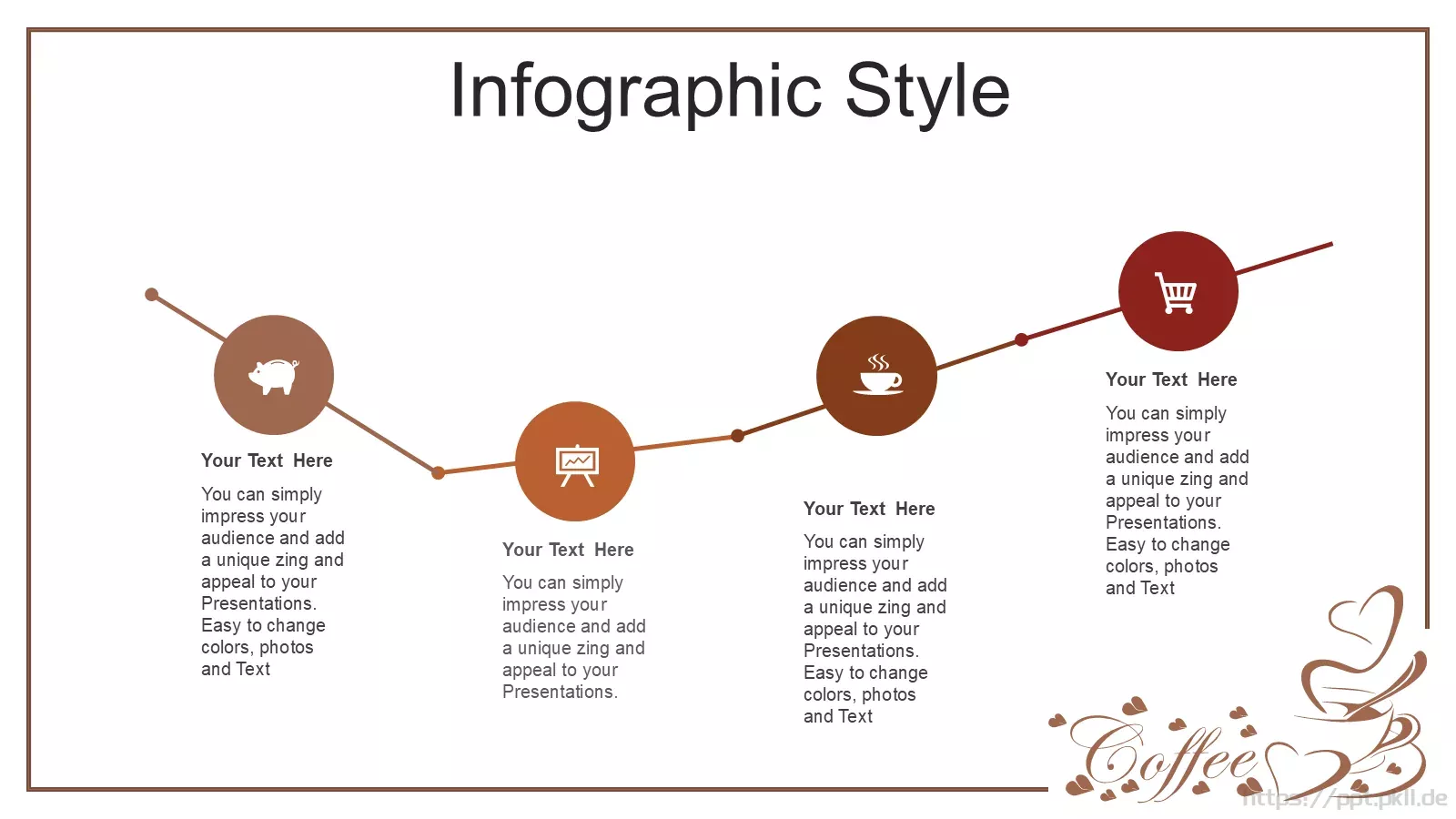 Infographic Style

Your Text Here

You can simply impress your audience and add a unique zing and appeal to your Presentations. Easy to change colors, photos and Text

Your Text Here

You can simply impress your audience and add a unique zing and appeal to your Presentations.

Your Text Here

You can simply impress your audience and add a unique zing and appeal to your Presentations. Easy to change colors, photos and Text

Your Text Here

You can simply impress your audience and add a unique zing and appeal to your Presentations. Easy to change colors, photos and Text

Coffee

https://ppt.pkll.de